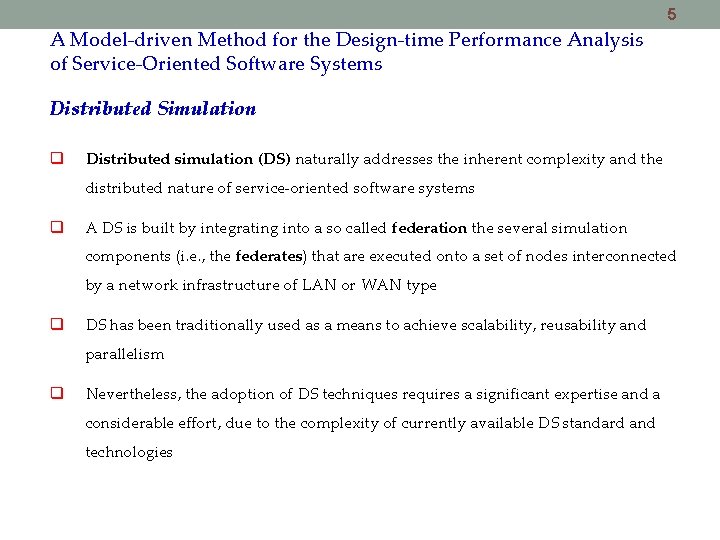 5

A Model-driven Method for the Design-time Performance Analysis of Service-Oriented Software Systems

Distributed Simulation

❑ Distributed simulation (DS) naturally addresses the inherent complexity and the distributed nature of service-oriented software systems

❑ A DS is built by integrating into a so called federation the several simulation components (i.e., the federates) that are executed onto a set of nodes interconnected by a network infrastructure of LAN or WAN type

❑ DS has been traditionally used as a means to achieve scalability, reusability and parallelism

❑ Nevertheless, the adoption of DS techniques requires a significant expertise and a considerable effort, due to the complexity of currently available DS standard and technologies